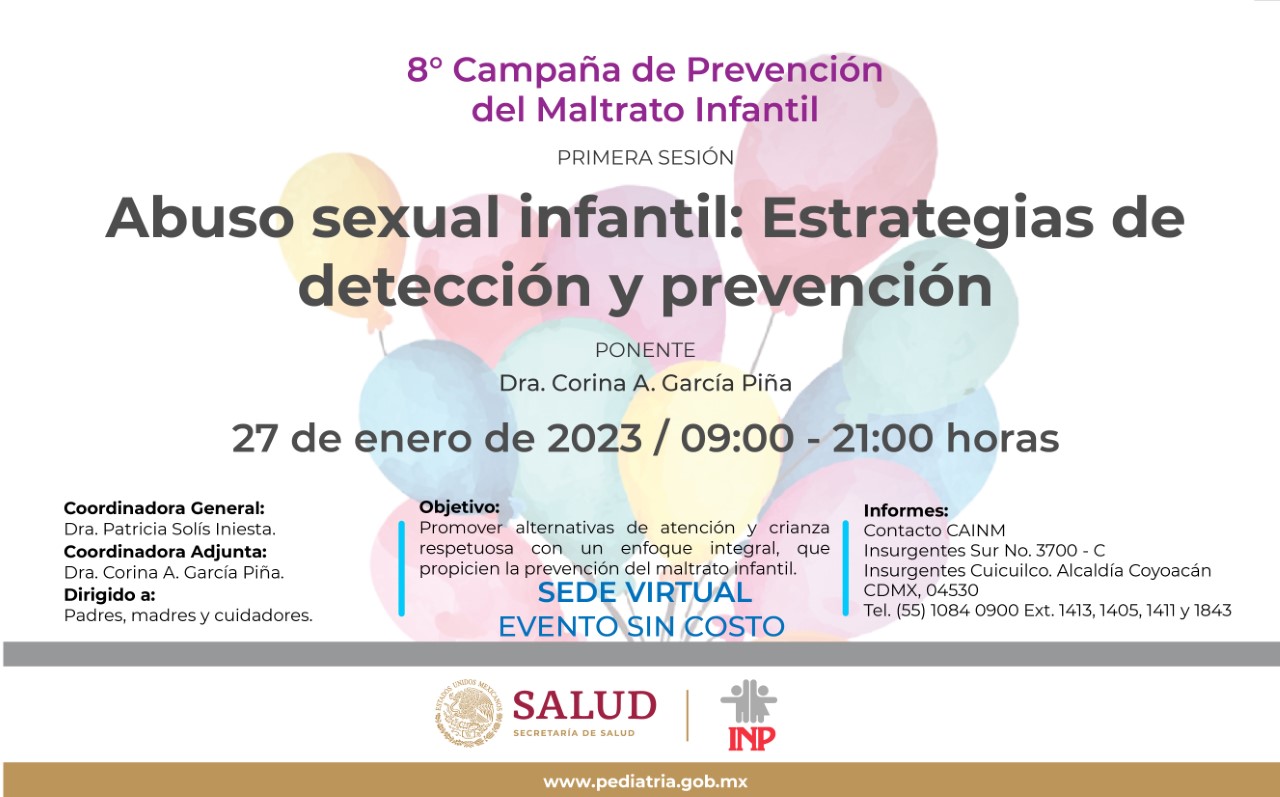 8° Campaña de Prevención del Maltrato Infantil

PRIMERA SESIÓN

Abuso sexual infantil: Estrategias de detección y prevención

PONENTE
Dra. Corina A. García Piña

27 de enero de 2023 / 09:00 - 21:00 horas

Coordinadora General:
Dra. Patricia Solís Iniesta.
Coordinadora Adjunta:
Dra. Corina A. García Piña.
Dirigido a:
Padres, madres y cuidadores.

Objetivo:
Promover alternativas de atención y crianza respetuosa con un enfoque integral, que propicien la prevención del maltrato infantil.

SEDE VIRTUAL
EVENTO SIN COSTO

Informes:
Contacto CAINM
Insurgentes Sur No. 3700 - C
Insurgentes Cuicuilco. Alcaldía Coyoacán
CDMX, 04530
Tel. (55) 1084 0900 Ext. 1413, 1405, 1411 y 1843

ESTADOS UNIDOS MEXICANOS
SALUD
SECRETARÍA DE SALUD
INP

www.pediatria.gob.mx